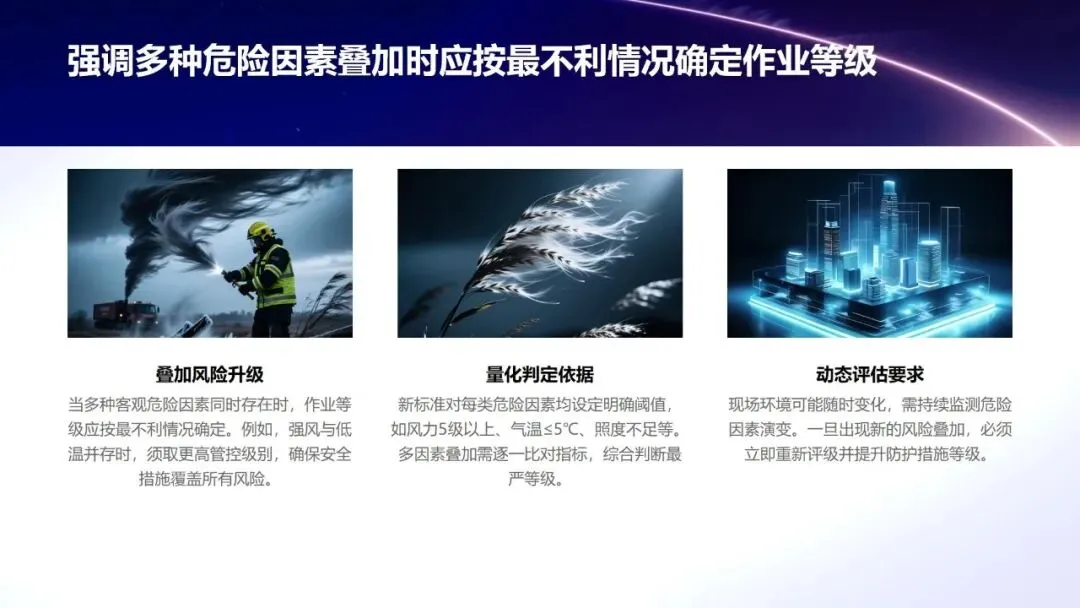 强调多种危险因素叠加时应按最不利情况确定作业等级

叠加风险升级

当多种客观危险因素同时存在时，作业等级应按最不利情况确定。例如，强风与低温并存时，须取更高管控级别，确保安全措施覆盖所有风险。

量化判定依据

新标准对每类危险因素均设定明确阈值，如风力5级以上、气温≤5℃、照度不足等。多因素叠加需逐一比对指标，综合判断最严等级。

动态评估要求

现场环境可能随时变化，需持续监测危险因素演变。一旦出现新的风险叠加，必须立即重新评级并提升防护措施等级。